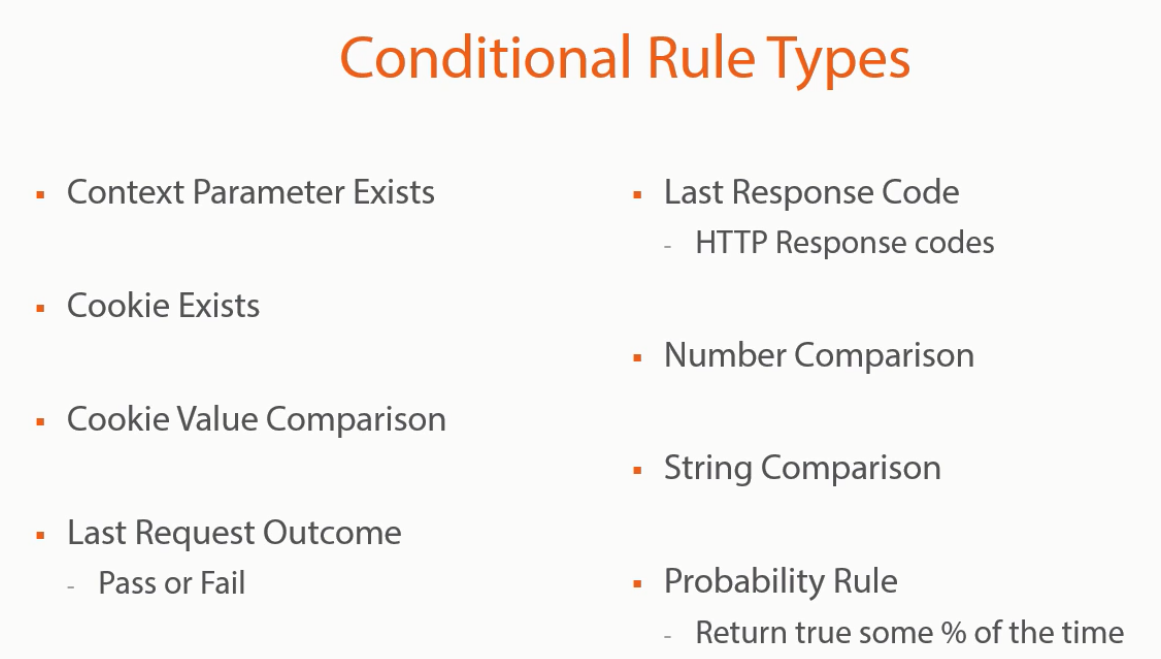 Conditional Rule Types

- Context Parameter Exists
- Cookie Exists
- Cookie Value Comparison
- Last Request Outcome
  - Pass or Fail

- Last Response Code
  - HTTP Response codes
- Number Comparison
- String Comparison
- Probability Rule
  - Return true some % of the time